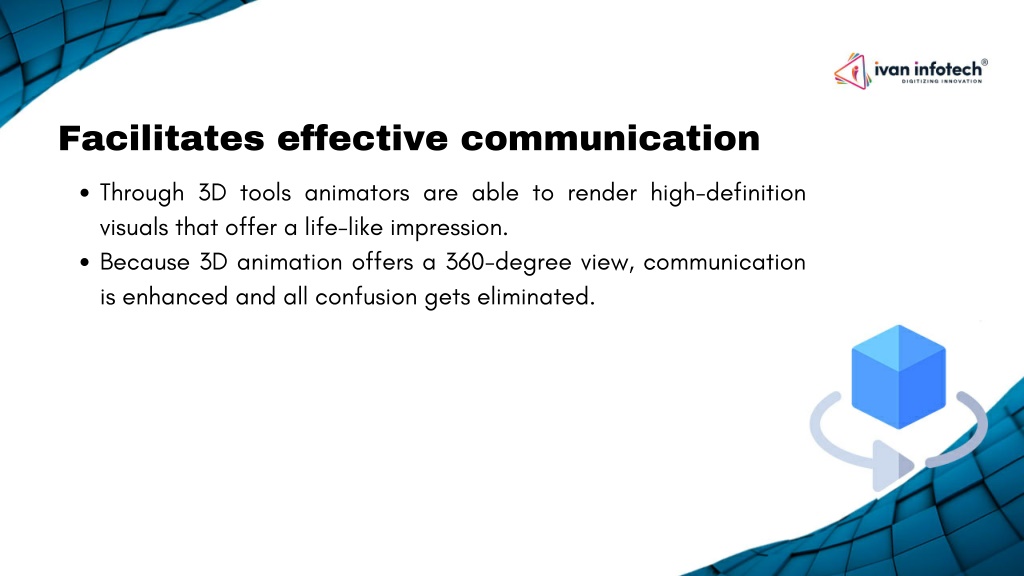 ivan infotech®
DIGITIZING INNOVATION

Facilitates effective communication

• Through 3D tools animators are able to render high-definition visuals that offer a life-like impression.
• Because 3D animation offers a 360-degree view, communication is enhanced and all confusion gets eliminated.